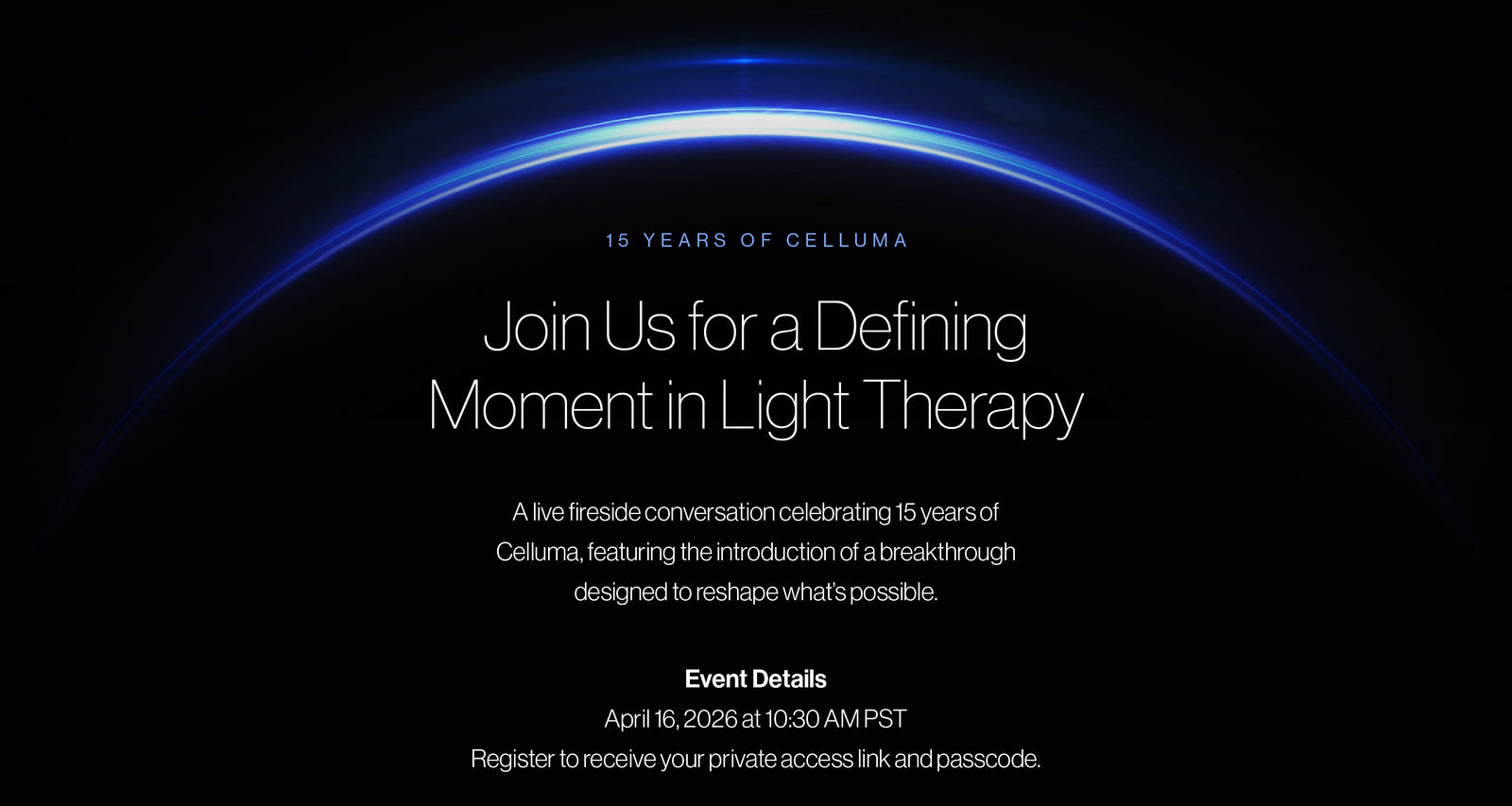 15 YEARS OF CELLUMA

Join Us for a Defining Moment in Light Therapy

A live fireside conversation celebrating 15 years of Celluma, featuring the introduction of a breakthrough designed to reshape what's possible.

Event Details
April 16, 2026 at 10:30 AM PST
Register to receive your private access link and passcode.